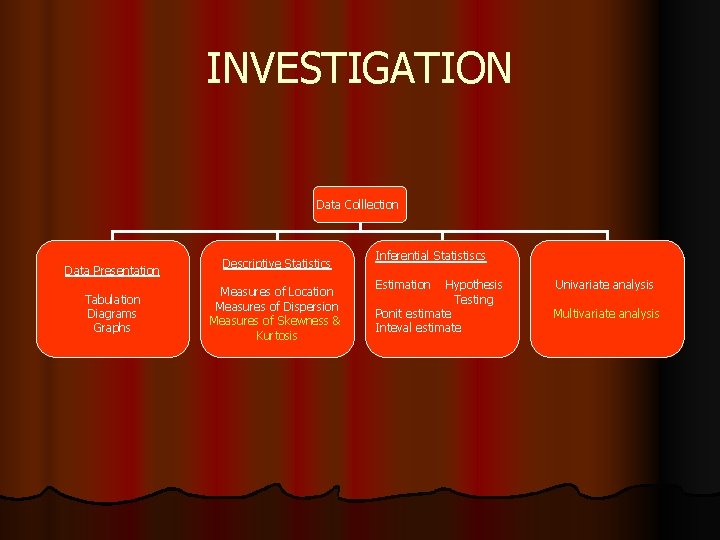 INVESTIGATION

Data Colllection

Data Presentation

Tabulation
Diagrams
Graphs

Descriptive Statistics

Measures of Location
Measures of Dispersion
Measures of Skewness & Kurtosis

Inferential Statistiscs

Estimation Hypothesis Testing
Ponit estimate
Inteval estimate

Univariate analysis

Multivariate analysis